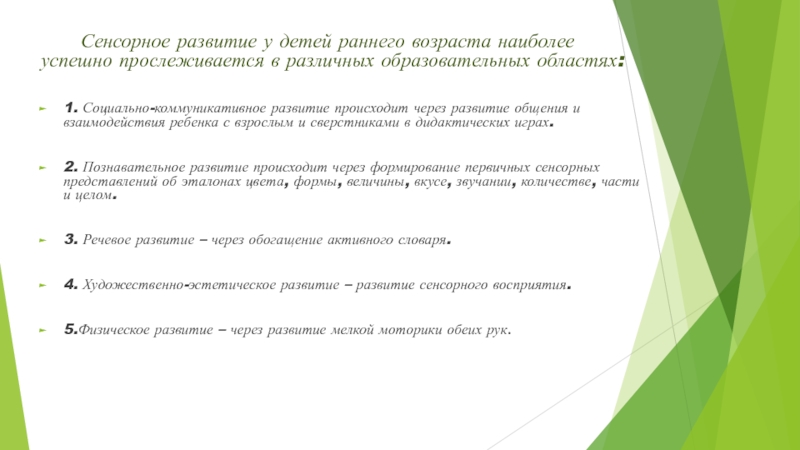 Сенсорное развитие у детей раннего возраста наиболее успешно прослеживается в различных образовательных областях:

1. Социально-коммуникативное развитие происходит через развитие общения и взаимодействия ребенка с взрослым и сверстниками в дидактических играх.

2. Познавательное развитие происходит через формирование первичных сенсорных представлений об эталонах цвета, формы, величины, вкусе, звучании, количестве, части и целом.

3. Речевое развитие – через обогащение активного словаря.

4. Художественно-эстетическое развитие – развитие сенсорного восприятия.

5.Физическое развитие – через развитие мелкой моторики обеих рук.